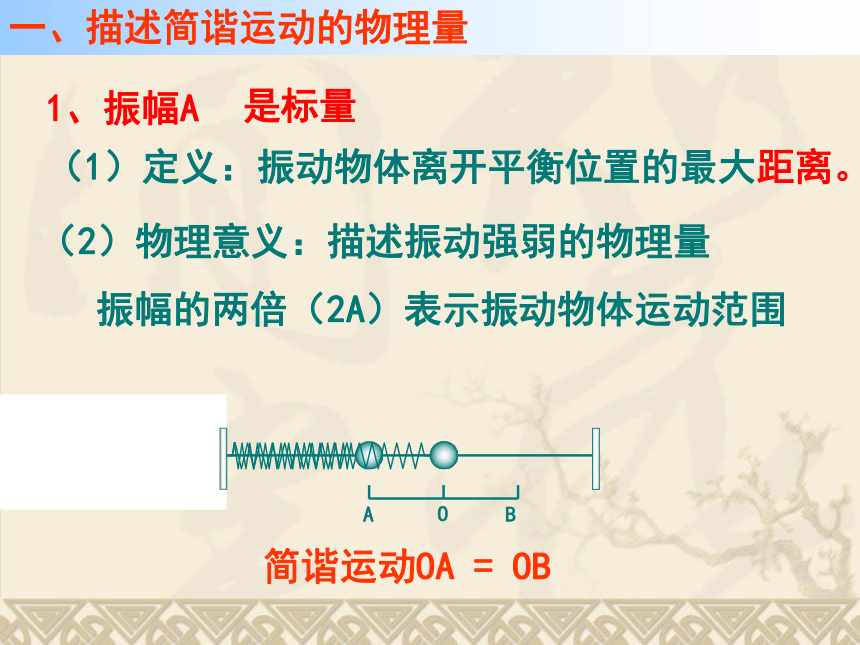 一、描述简谐运动的物理量

1、振幅A　是标量

（1）定义：振动物体离开平衡位置的最大距离。

（2）物理意义：描述振动强弱的物理量

振幅的两倍（2A）表示振动物体运动范围

A　O　B

简谐运动OA = OB